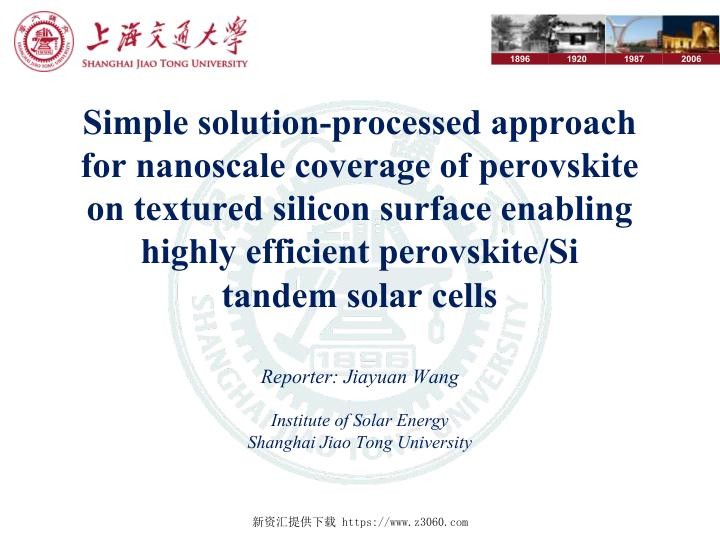 上海交通大學
SHANGHAI JIAO TONG UNIVERSITY

1896 1920 1987 2006

Simple solution-processed approach for nanoscale coverage of perovskite on textured silicon surface enabling highly efficient perovskite/Si tandem solar cells

Reporter: Jiayuan Wang

Institute of Solar Energy
Shanghai Jiao Tong University

新资汇提供下载 https://www.z3060.com